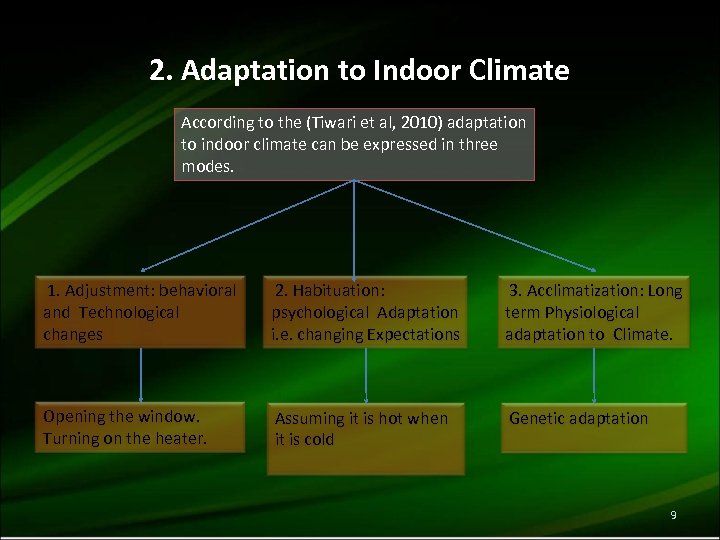 2. Adaptation to Indoor Climate

According to the (Tiwari et al, 2010) adaptation to indoor climate can be expressed in three modes.

1. Adjustment: behavioral and Technological changes

2. Habituation: psychological Adaptation i.e. changing Expectations

3. Acclimatization: Long term Physiological adaptation to Climate.

Opening the window. Turning on the heater.

Assuming it is hot when it is cold

Genetic adaptation

9